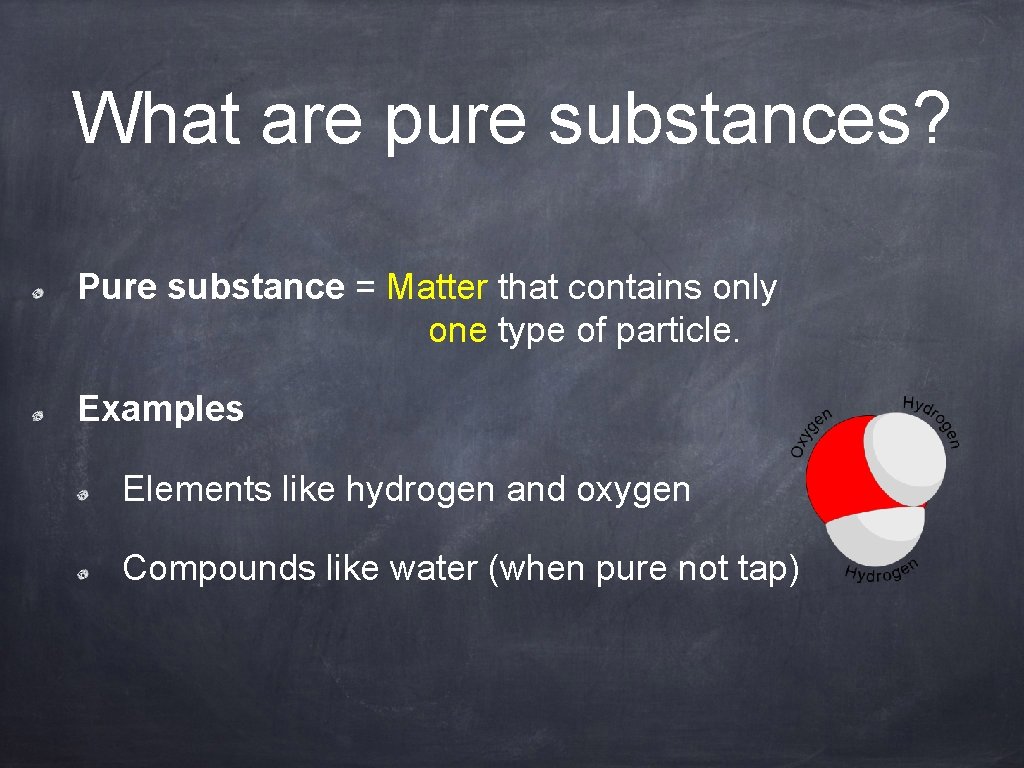 What are pure substances?

Pure substance = Matter that contains only one type of particle.

Examples

Elements like hydrogen and oxygen

Compounds like water (when pure not tap)

Oxygen

Hydrogen

Hydrogen